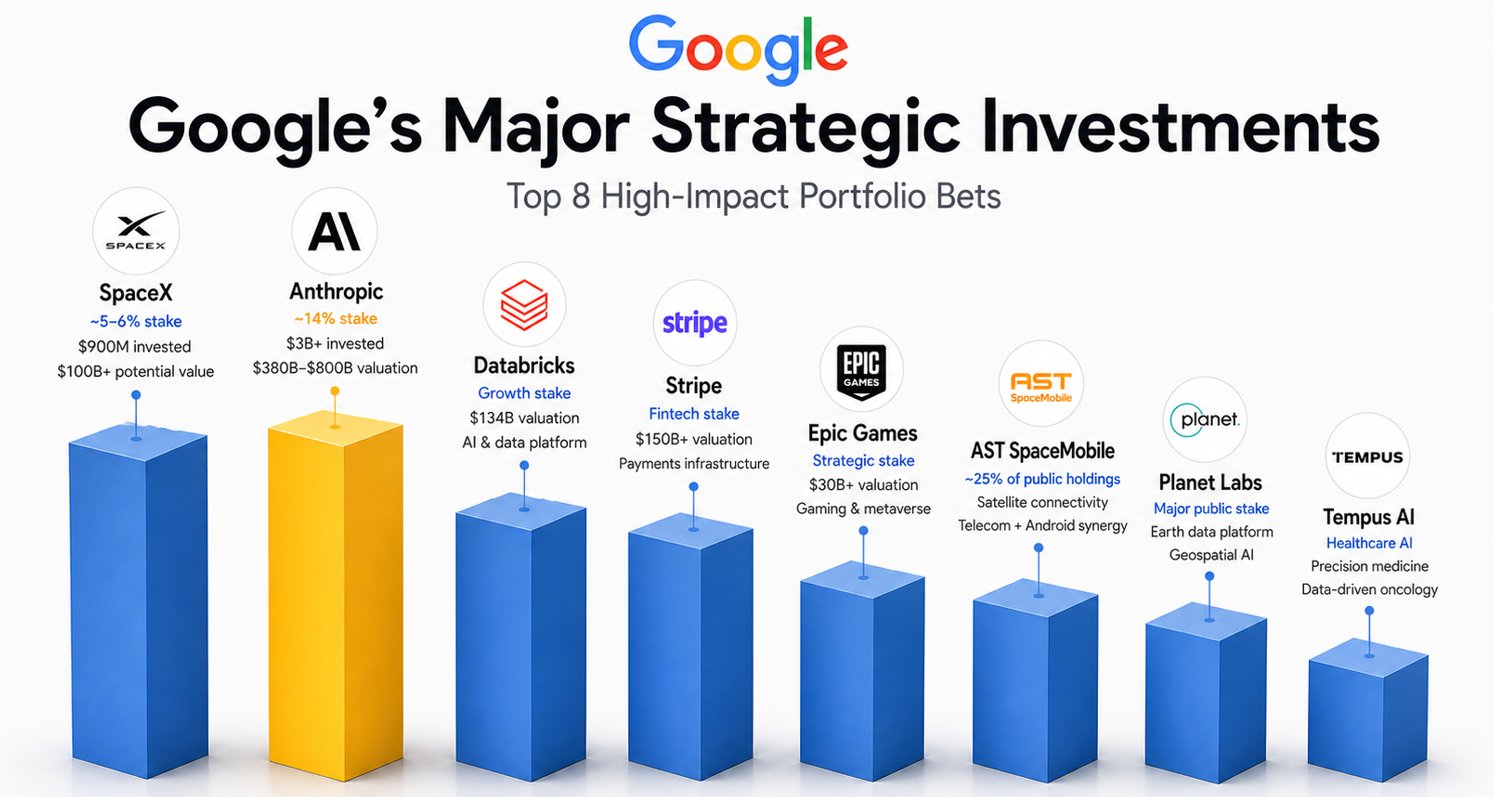 Google

Google's Major Strategic Investments

Top 8 High-Impact Portfolio Bets

SPACEX
SpaceX
~5–6% stake
$900M invested
$100B+ potential value

AI
Anthropic
~14% stake
$3B+ invested
$380B–$800B valuation

Databricks
Growth stake
$134B valuation
AI & data platform

stripe
Stripe
Fintech stake
$150B+ valuation
Payments infrastructure

EPIC GAMES
Epic Games
Strategic stake
$30B+ valuation
Gaming & metaverse

AST SpaceMobile
AST SpaceMobile
~25% of public holdings
Satellite connectivity
Telecom + Android synergy

planet.
Planet Labs
Major public stake
Earth data platform
Geospatial AI

TEMPUS
Tempus AI
Healthcare AI
Precision medicine
Data-driven oncology